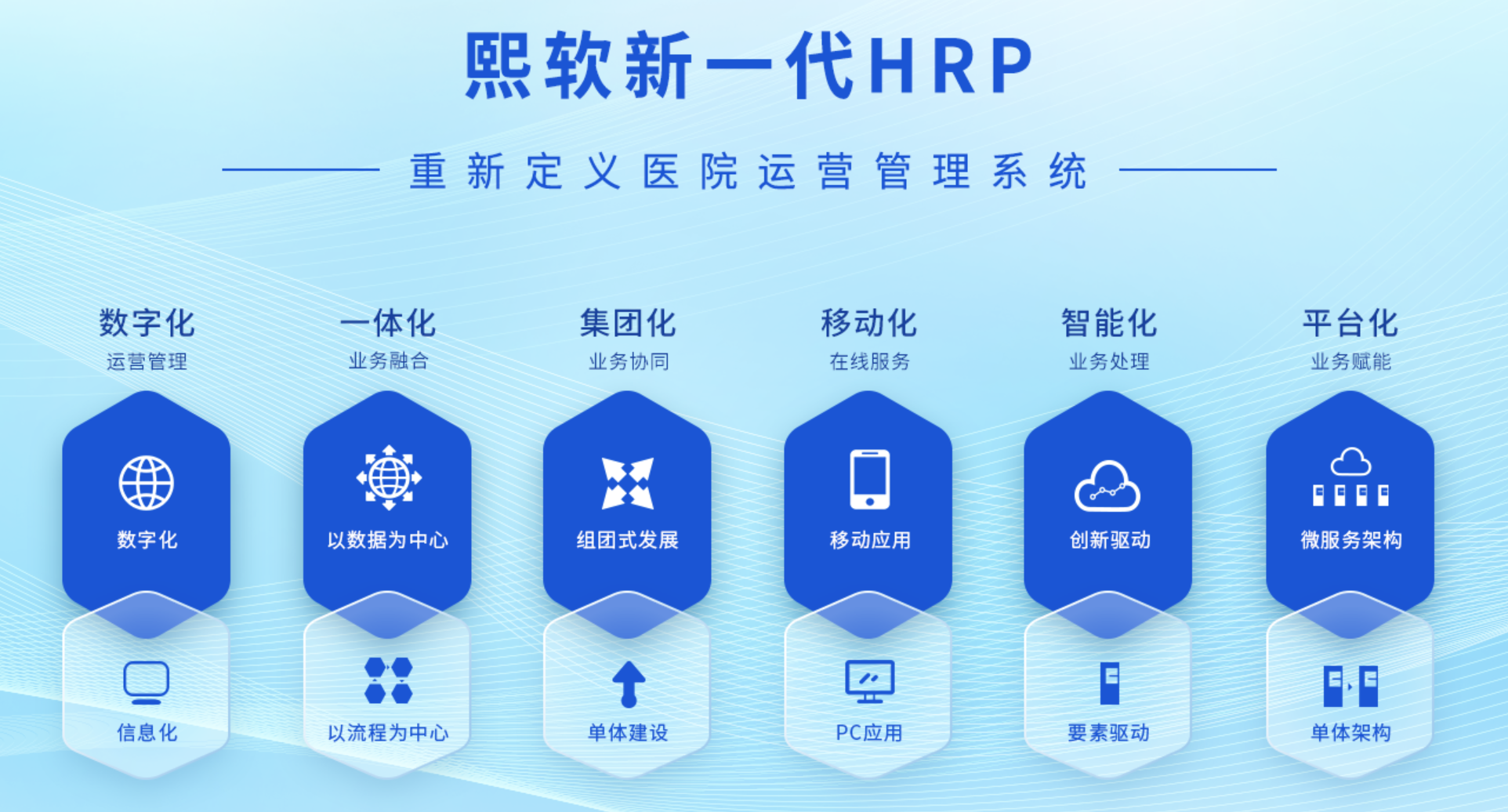 熙软新一代HRP

重新定义医院运营管理系统

数字化
运营管理
数字化
信息化

一体化
业务融合
以数据为中心
以流程为中心

集团化
业务协同
组团式发展
单体建设

移动化
在线服务
移动应用
PC应用

智能化
业务处理
创新驱动
要素驱动

平台化
业务赋能
微服务架构
单体架构